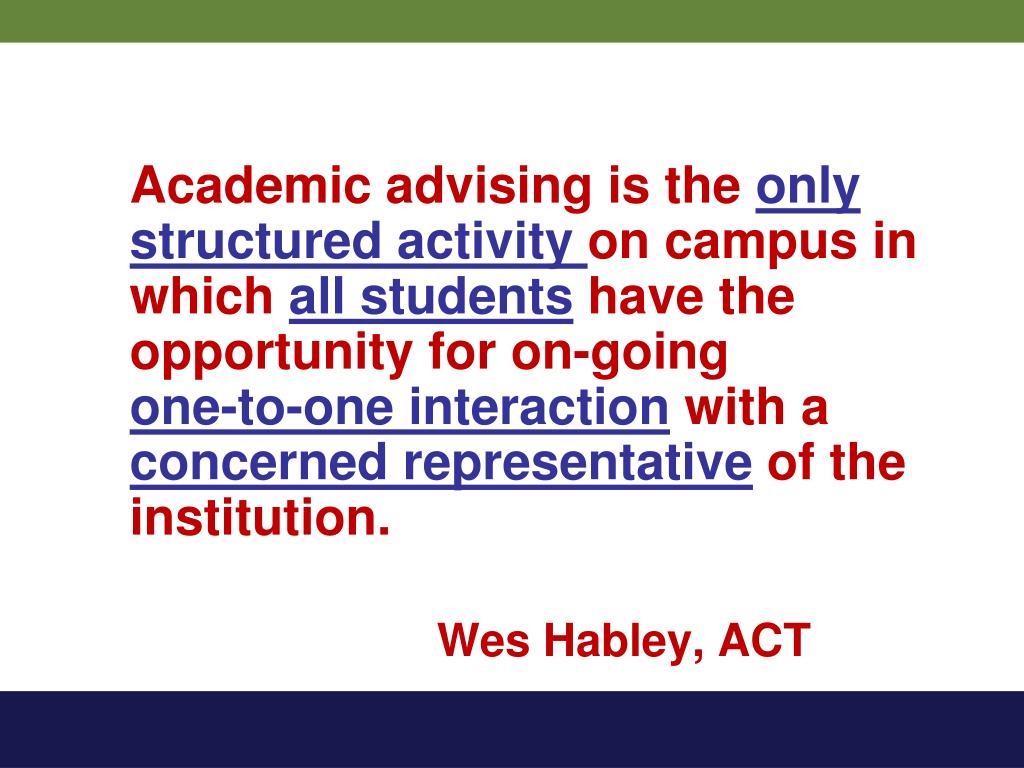 Academic advising is the only structured activity on campus in which all students have the opportunity for on-going one-to-one interaction with a concerned representative of the institution.

Wes Habley, ACT